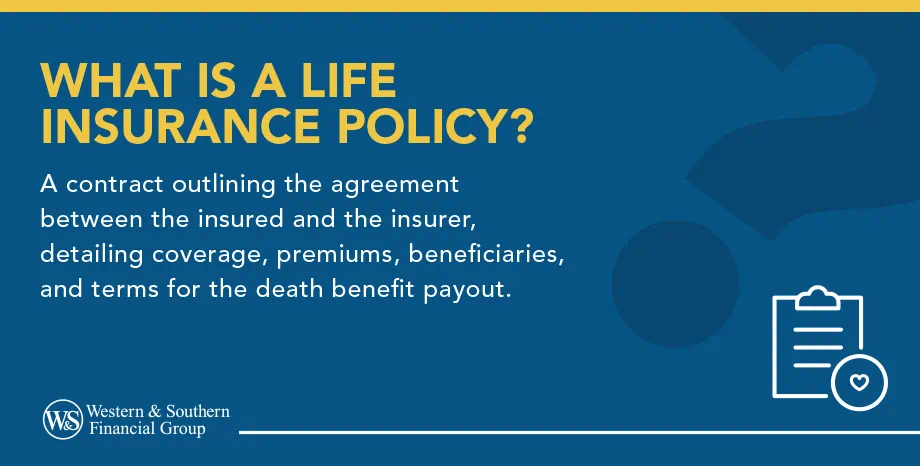 WHAT IS A LIFE INSURANCE POLICY?

A contract outlining the agreement between the insured and the insurer, detailing coverage, premiums, beneficiaries, and terms for the death benefit payout.

W&S Western & Southern Financial Group